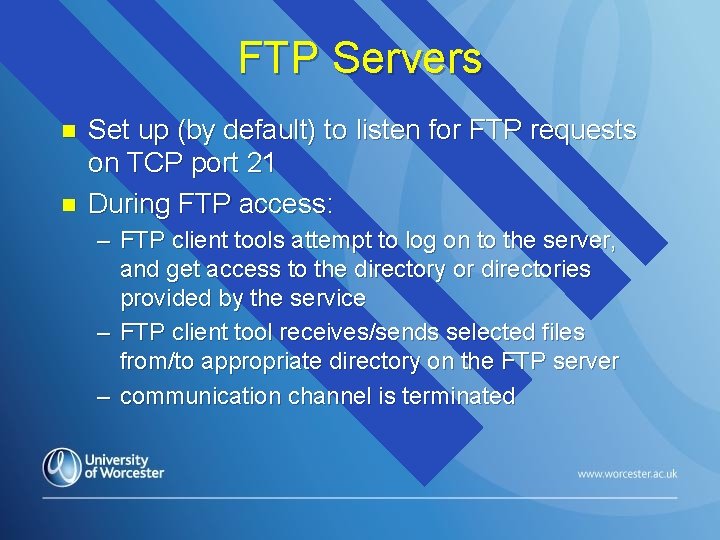 FTP Servers

- Set up (by default) to listen for FTP requests on TCP port 21
- During FTP access:
  – FTP client tools attempt to log on to the server, and get access to the directory or directories provided by the service
  – FTP client tool receives/sends selected files from/to appropriate directory on the FTP server
  – communication channel is terminated

University of Worcester

www.worcester.ac.uk